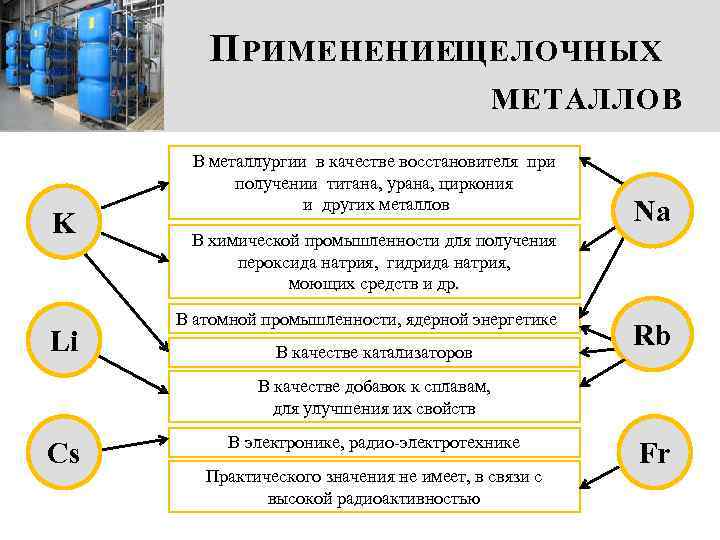 ПРИМЕНЕНИЕЩЕЛОЧНЫХ МЕТАЛЛОВ

K

Li

Cs

В металлургии в качестве восстановителя при получении титана, урана, циркония и других металлов

В химической промышленности для получения пероксида натрия, гидрида натрия, моющих средств и др.

В атомной промышленности, ядерной энергетике

В качестве катализаторов

В качестве добавок к сплавам, для улучшения их свойств

В электронике, радио-электротехнике

Практического значения не имеет, в связи с высокой радиоактивностью

Na

Rb

Fr